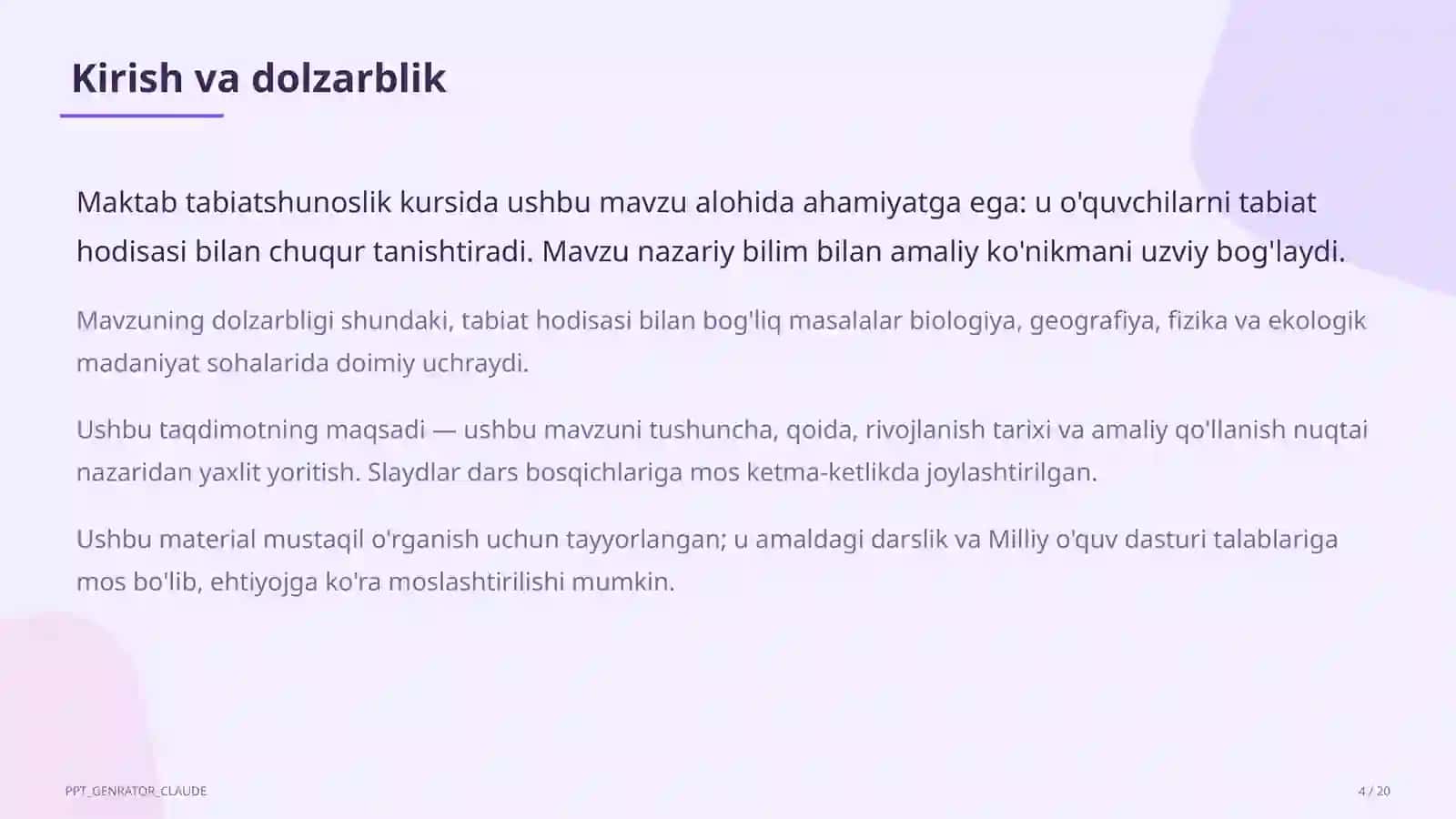 Kirish va dolzarblik

Maktab tabiatshunoslik kursida ushbu mavzu alohida ahamiyatga ega: u o'quvchilarni tabiat hodisasi bilan chuqur tanishtiradi. Mavzu nazariy bilim bilan amaliy ko'nikmani uzviy bog'laydi.

Mavzuning dolzarbligi shundaki, tabiat hodisasi bilan bog'liq masalalar biologiya, geografiya, fizika va ekologik madaniyat sohalarida doimiy uchraydi.

Ushbu taqdimotning maqsadi — ushbu mavzuni tushuncha, qoida, rivojlanish tarixi va amaliy qo'llanish nuqtai nazaridan yaxlit yoritish. Slaydlar dars bosqichlariga mos ketma-ketlikda joylashtirilgan.

Ushbu material mustaqil o'rganish uchun tayyorlangan; u amaldagi darslik va Milliy o'quv dasturi talablariga mos bo'lib, ehtiyojga ko'ra moslashtirilishi mumkin.

PPT_GENRATOR_CLAUDE

4 / 20